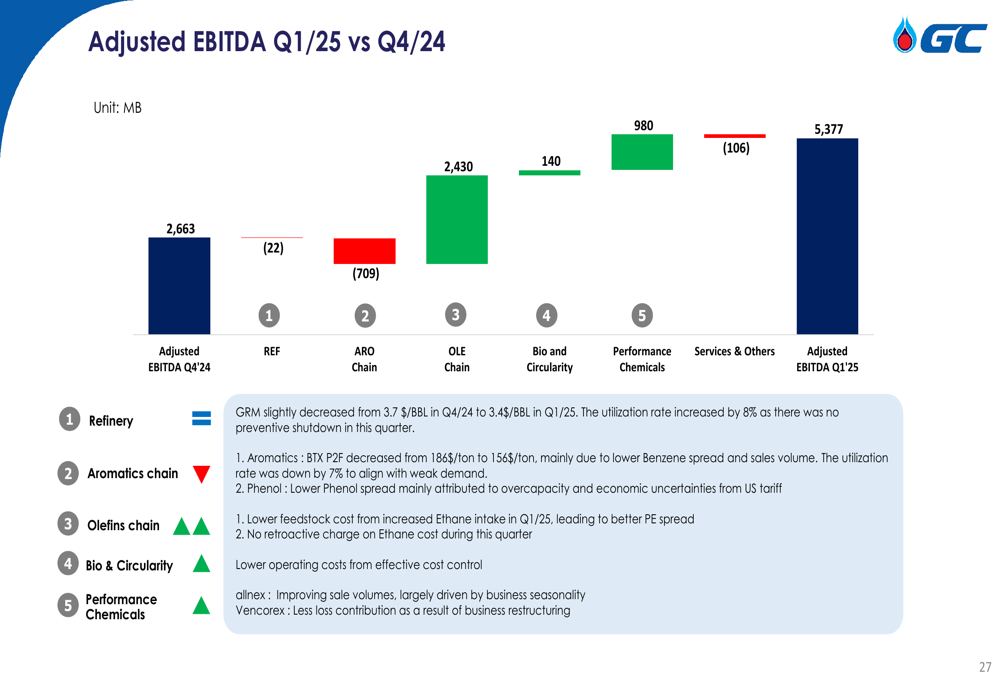 Adjusted EBITDA Q1/25 vs Q4/24

GC

Unit: MB

2,663

(22)

(709)

2,430

140

980

(106)

5,377

1

2

3

4

5

Adjusted EBITDA Q4'24

REF

ARO Chain

OLE Chain

Bio and Circularity

Performance Chemicals

Services & Others

Adjusted EBITDA Q1'25

1 Refinery

GRM slightly decreased from 3.7 $/BBL in Q4/24 to 3.4$/BBL in Q1/25. The utilization rate increased by 8% as there was no preventive shutdown in this quarter.

2 Aromatics chain

1. Aromatics : BTX P2F decreased from 186$/ton to 156$/ton, mainly due to lower Benzene spread and sales volume. The utilization rate was down by 7% to align with weak demand.
2. Phenol : Lower Phenol spread mainly attributed to overcapacity and economic uncertainties from US tariff

3 Olefins chain

1. Lower feedstock cost from increased Ethane intake in Q1/25, leading to better PE spread
2. No retroactive charge on Ethane cost during this quarter

4 Bio & Circularity

Lower operating costs from effective cost control

5 Performance Chemicals

allnex : Improving sale volumes, largely driven by business seasonality
Vencorex : Less loss contribution as a result of business restructuring

27